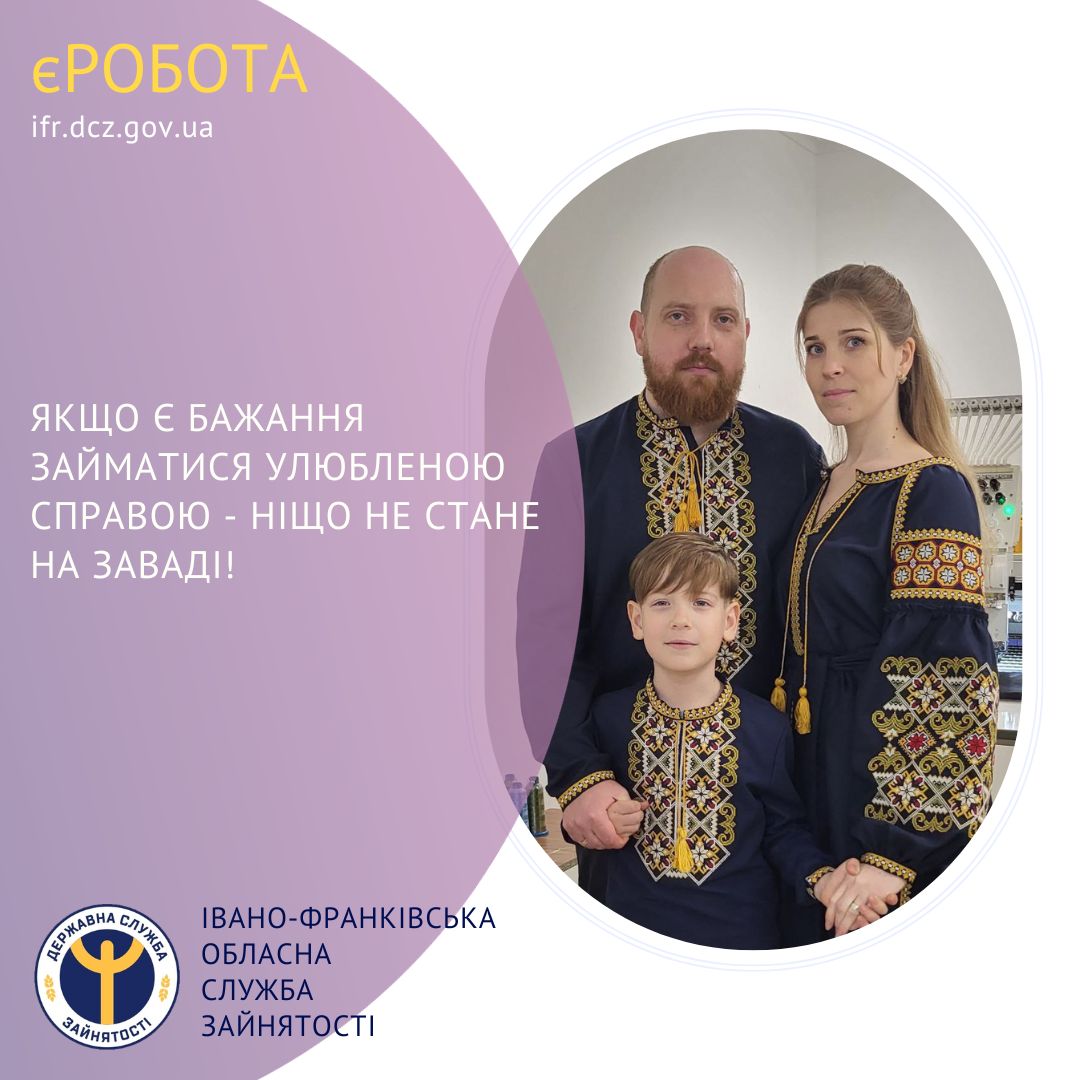 єРОБОТА
ifr.dcz.gov.ua

ЯКЩО Є БАЖАННЯ ЗАЙМАТИСЯ УЛЮБЛЕНОЮ СПРАВОЮ - НІЩО НЕ СТАНЕ НА ЗАВАДІ!

ДЕРЖАВНА СЛУЖБА ЗАЙНЯТОСТІ

ІВАНО-ФРАНКІВСЬКА
ОБЛАСНА
СЛУЖБА
ЗАЙНЯТОСТІ